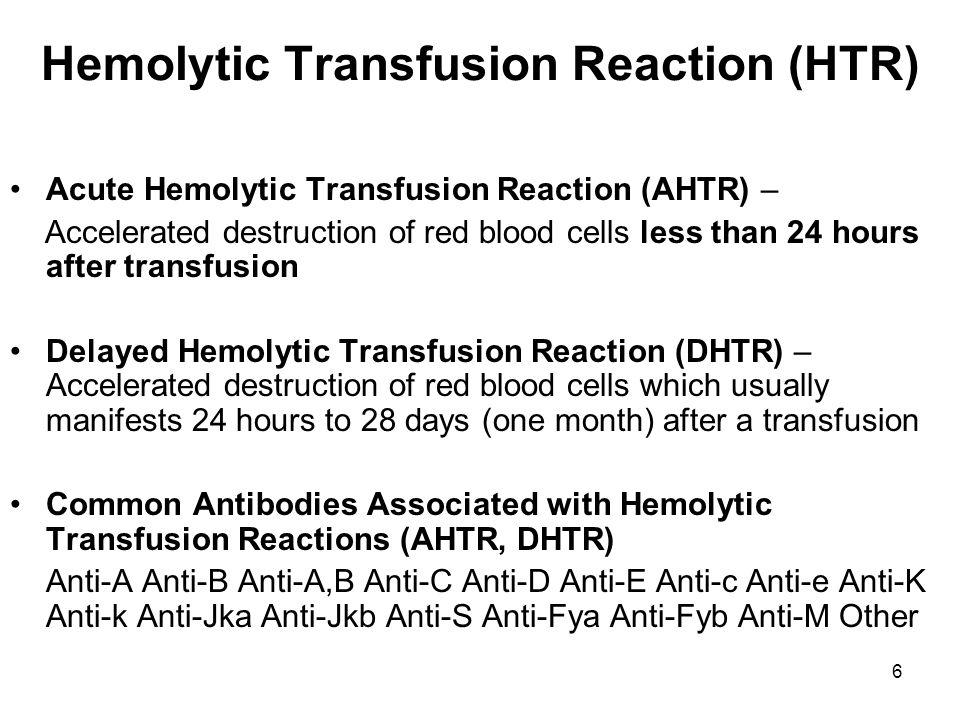 Hemolytic Transfusion Reaction (HTR)

• Acute Hemolytic Transfusion Reaction (AHTR) – Accelerated destruction of red blood cells less than 24 hours after transfusion

• Delayed Hemolytic Transfusion Reaction (DHTR) – Accelerated destruction of red blood cells which usually manifests 24 hours to 28 days (one month) after a transfusion

• Common Antibodies Associated with Hemolytic Transfusion Reactions (AHTR, DHTR)

Anti-A Anti-B Anti-A,B Anti-C Anti-D Anti-E Anti-c Anti-e Anti-K Anti-k Anti-Jka Anti-Jkb Anti-S Anti-Fya Anti-Fyb Anti-M Other

6